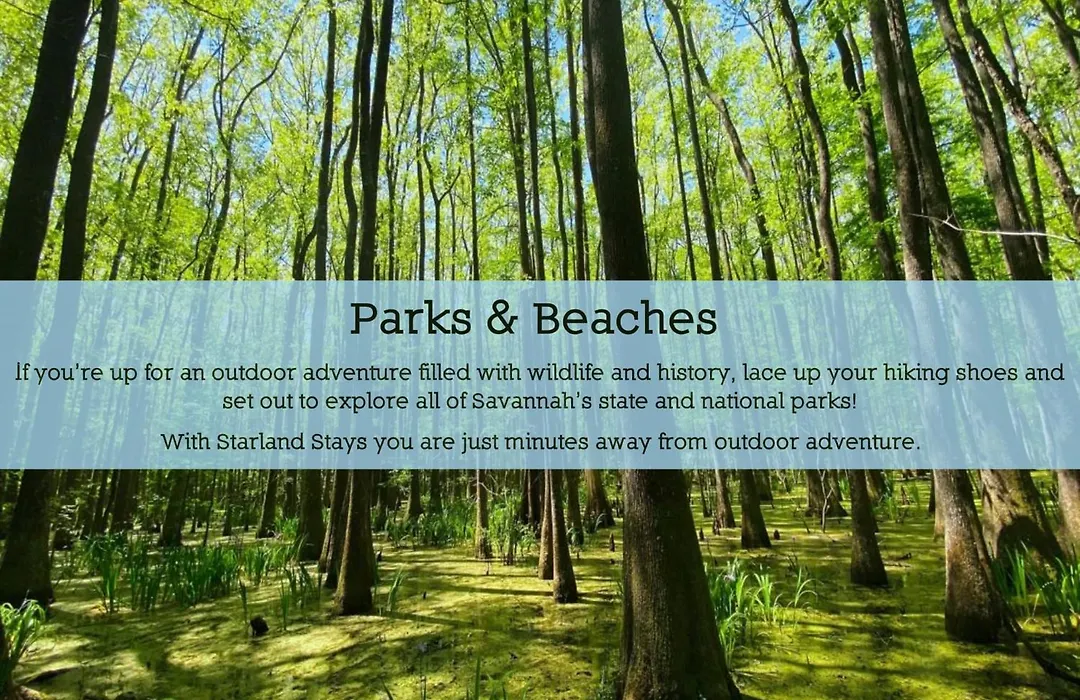 Parks & Beaches

If you're up for an outdoor adventure filled with wildlife and history, lace up your hiking shoes and set out to explore all of Savannah's state and national parks!

With Starland Stays you are just minutes away from outdoor adventure.